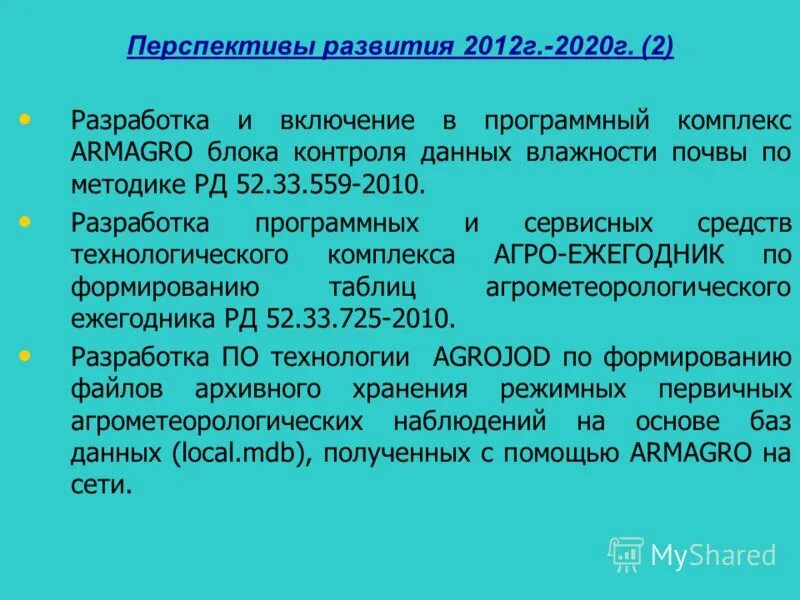 Перспективы развития 2012г.-2020г. (2)

• Разработка и включение в программный комплекс ARMAGRO блока контроля данных влажности почвы по методике РД 52.33.559-2010.

• Разработка программных и сервисных средств технологического комплекса АГРО-ЕЖЕГОДНИК по формированию таблиц агрометеорологического ежегодника РД 52.33.725-2010.

• Разработка ПО технологии AGROJOD по формированию файлов архивного хранения режимных первичных агрометеорологических наблюдений на основе баз данных (local.mdb), полученных с помощью ARMAGRO на сети.

MyShared